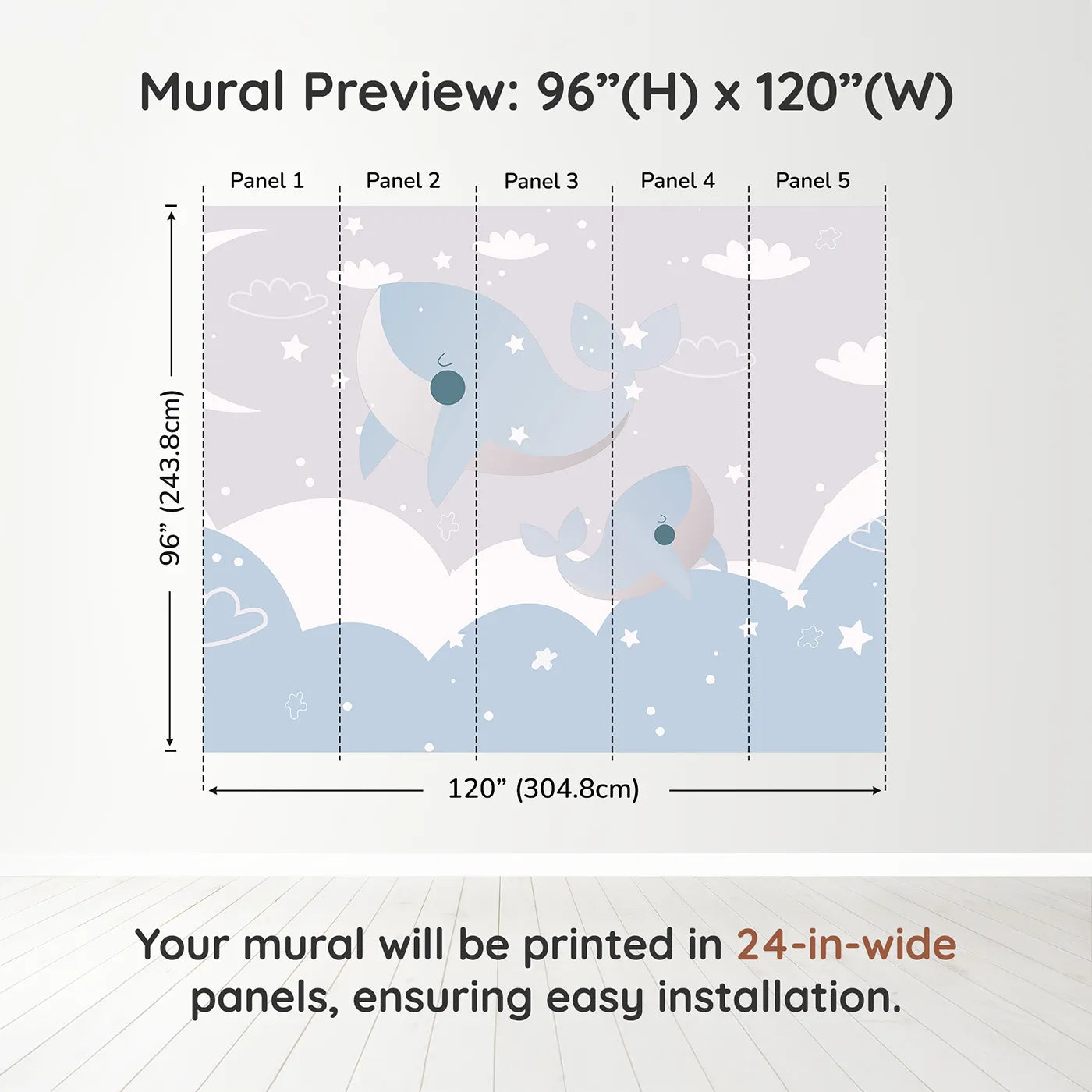 Mural Preview: 96”(H) x 120”(W)

Panel 1
Panel 2
Panel 3
Panel 4
Panel 5

96” (243.8cm)

120” (304.8cm)

Your mural will be printed in 24-in-wide panels, ensuring easy installation.